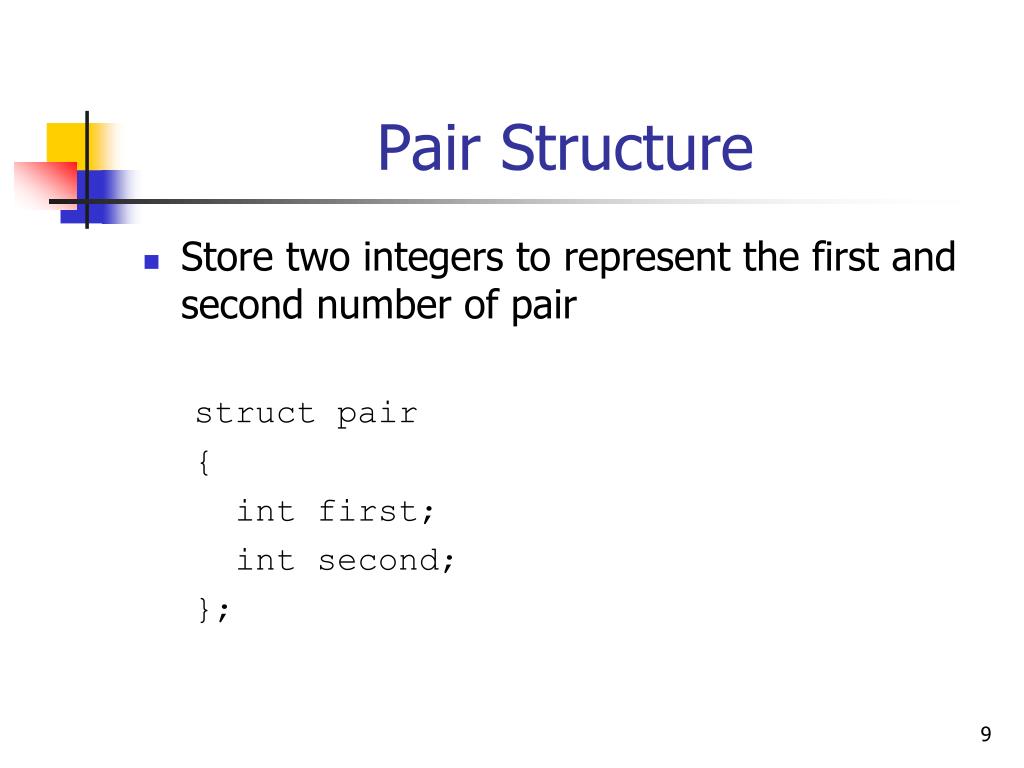 Pair Structure

Store two integers to represent the first and second number of pair

struct pair
{
  int first;
  int second;
};

9